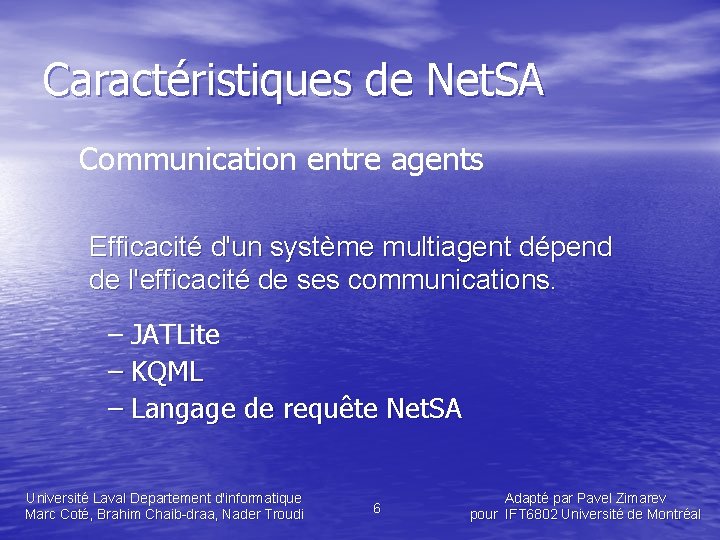 Caractéristiques de NetSA

Communication entre agents

Efficacité d'un système multiagent dépend de l'efficacité de ses communications.

– JATLite
– KQML
– Langage de requête NetSA

Université Laval Departement d'informatique
Marc Coté, Brahim Chaib-draa, Nader Troudi

6

Adapté par Pavel Zimarev
pour IFT6802 Université de Montréal